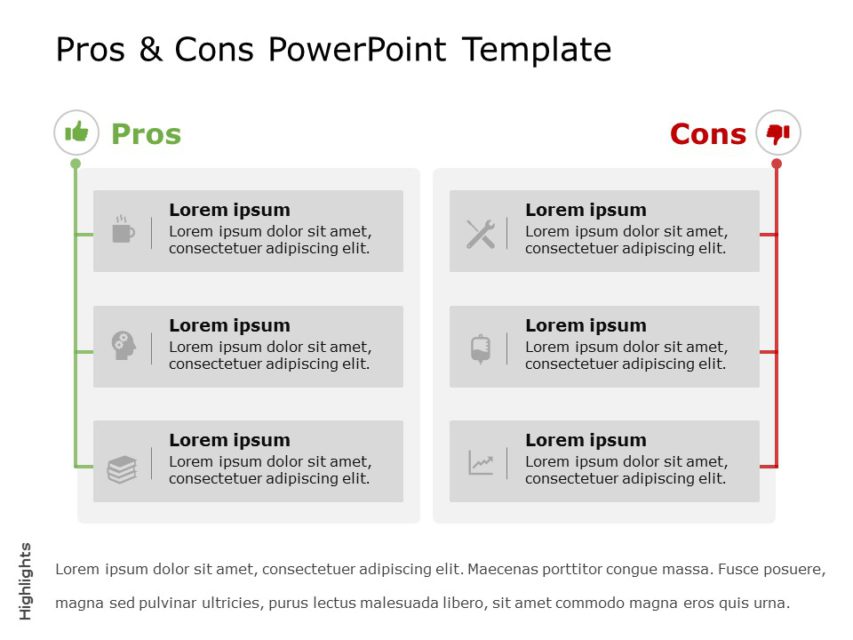 Pros & Cons PowerPoint Template

Pros

Lorem ipsum
Lorem ipsum dolor sit amet, consectetuer adipiscing elit.

Lorem ipsum
Lorem ipsum dolor sit amet, consectetuer adipiscing elit.

Lorem ipsum
Lorem ipsum dolor sit amet, consectetuer adipiscing elit.

Cons

Lorem ipsum
Lorem ipsum dolor sit amet, consectetuer adipiscing elit.

Lorem ipsum
Lorem ipsum dolor sit amet, consectetuer adipiscing elit.

Lorem ipsum
Lorem ipsum dolor sit amet, consectetuer adipiscing elit.

Highlights

Lorem ipsum dolor sit amet, consectetuer adipiscing elit. Maecenas porttitor congue massa. Fusce posuere, magna sed pulvinar ultricies, purus lectus malesuada libero, sit amet commodo magna eros quis urna.